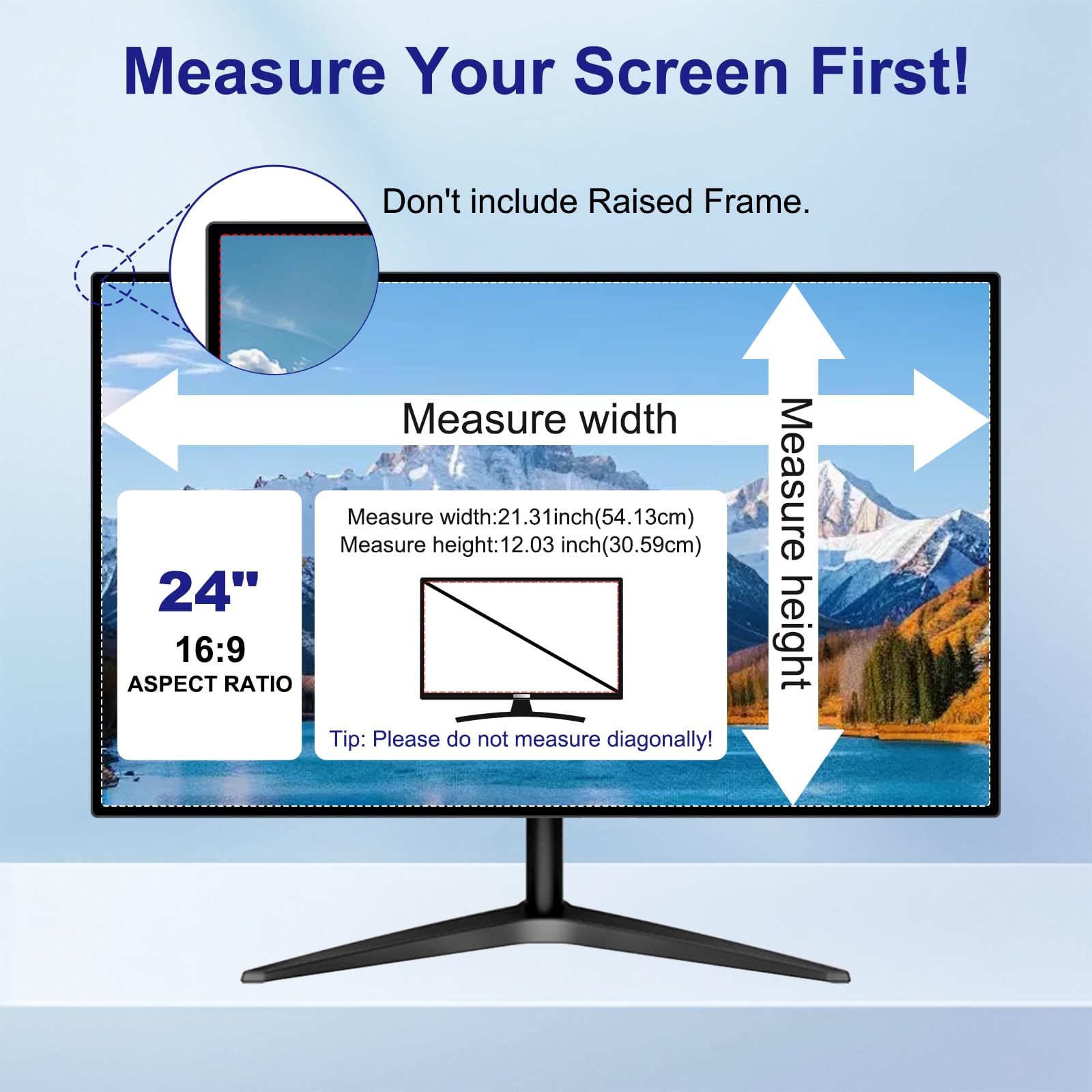 Measure Your Screen First!

Don't include Raised Frame.

Measure width

Measure height

24"
16:9
ASPECT RATIO

Measure width:21.31inch(54.13cm)
Measure height:12.03 inch(30.59cm)

Tip: Please do not measure diagonally!